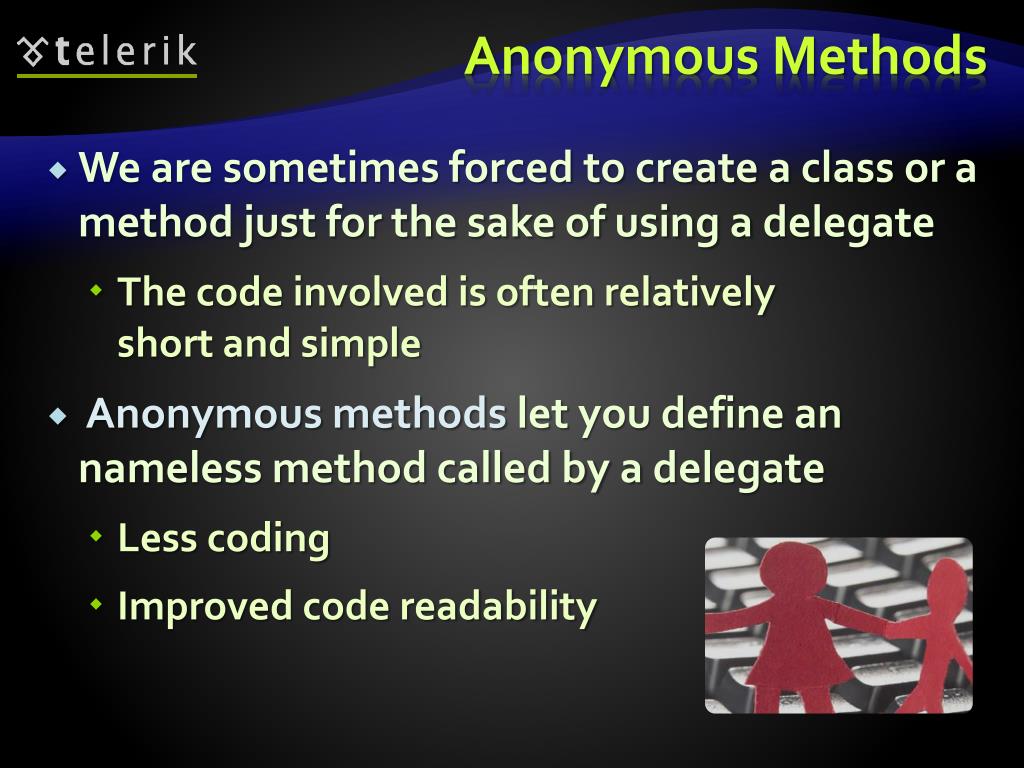 telerik

Anonymous Methods

We are sometimes forced to create a class or a method just for the sake of using a delegate

The code involved is often relatively short and simple

Anonymous methods let you define an nameless method called by a delegate

Less coding

Improved code readability